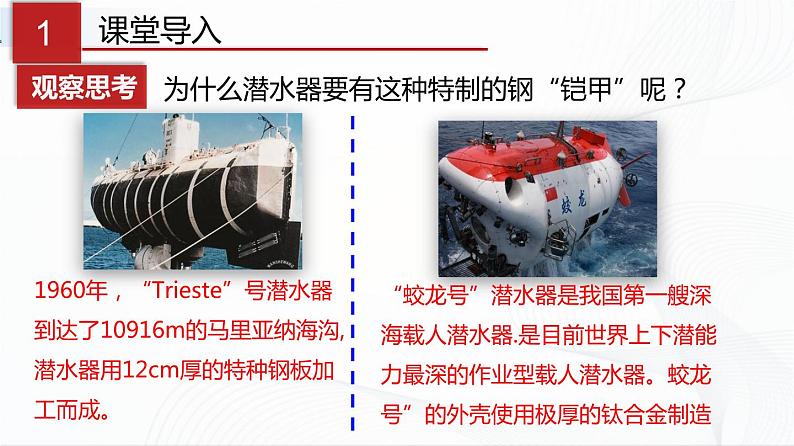 1 课堂导入

观察思考 为什么潜水器要有这种特制的钢“铠甲”呢？

蛟龙

1960年，“Trieste”号潜水器到达了10916m的马里亚纳海沟,潜水器用12cm厚的特种钢板加工而成。

“蛟龙号”潜水器是我国第一艘深海载人潜水器.是目前世界上下潜能力最深的作业型载人潜水器。蛟龙号”的外壳使用极厚的钛合金制造